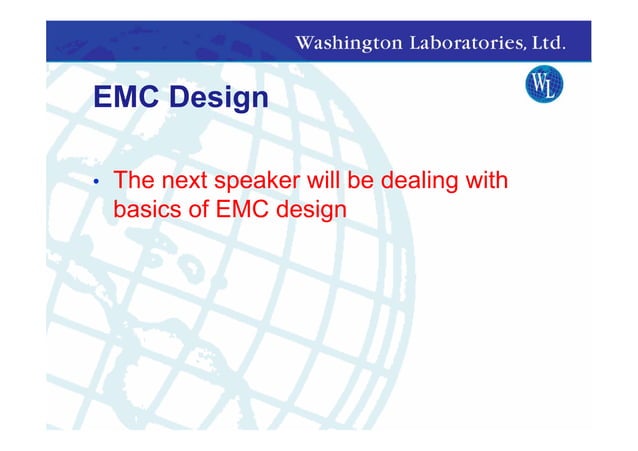 Washington Laboratories, Ltd.

WL

EMC Design

• The next speaker will be dealing with basics of EMC design